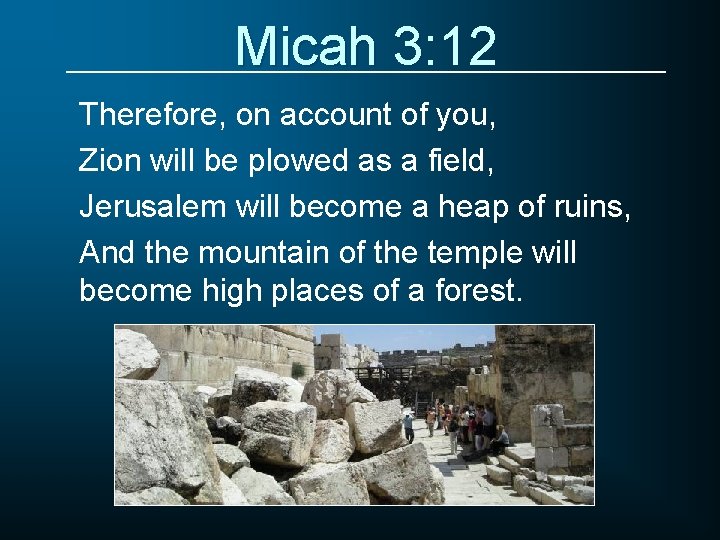 Micah 3:12

Therefore, on account of you,

Zion will be plowed as a field,

Jerusalem will become a heap of ruins,

And the mountain of the temple will become high places of a forest.